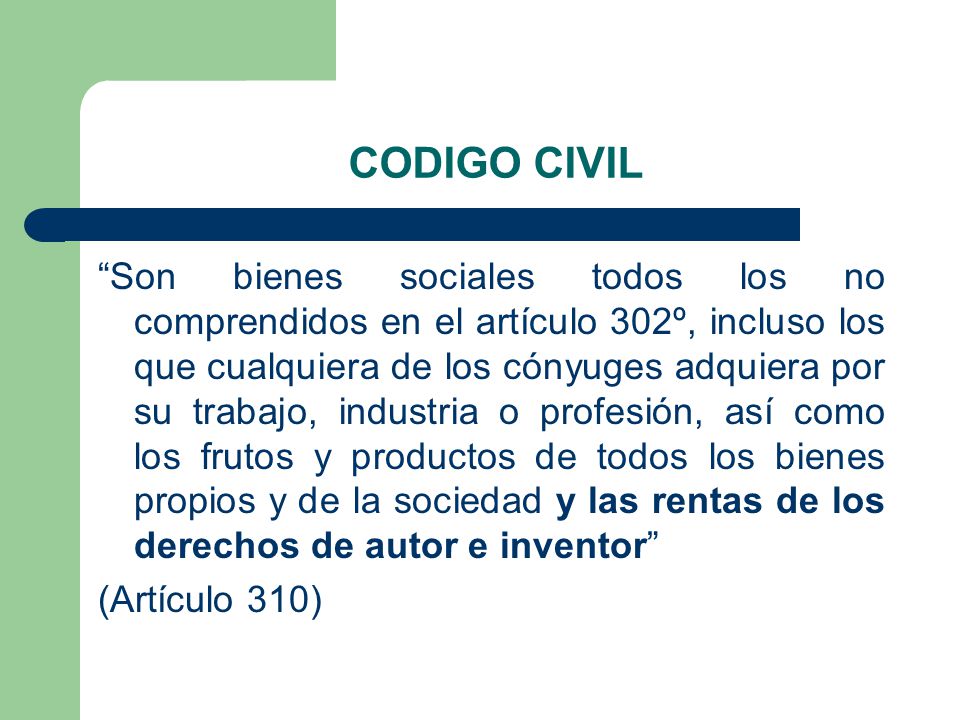 CODIGO CIVIL

“Son bienes sociales todos los no comprendidos en el artículo 302º, incluso los que cualquiera de los cónyuges adquiera por su trabajo, industria o profesión, así como los frutos y productos de todos los bienes propios y de la sociedad y las rentas de los derechos de autor e inventor”

(Artículo 310)